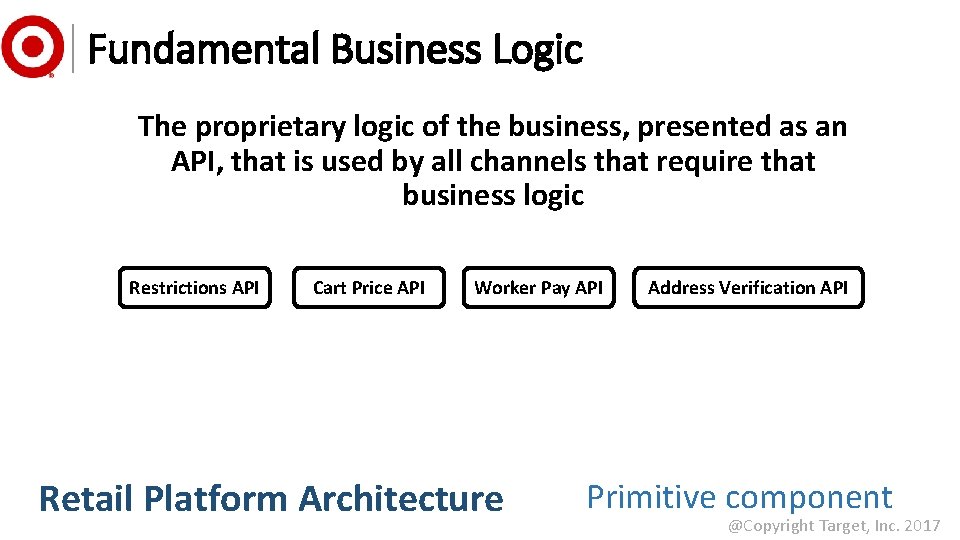 Fundamental Business Logic

The proprietary logic of the business, presented as an API, that is used by all channels that require that business logic

Restrictions API

Cart Price API

Worker Pay API

Address Verification API

Retail Platform Architecture

Primitive component

@Copyright Target, Inc. 2017